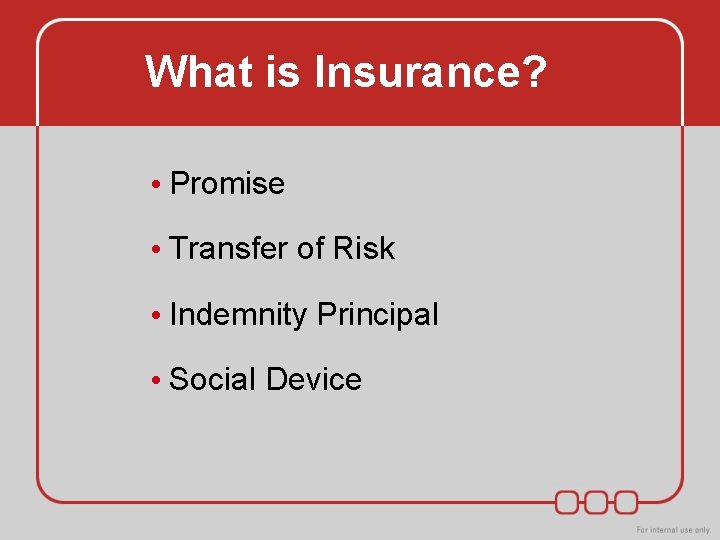 What is Insurance?

• Promise

• Transfer of Risk

• Indemnity Principal

• Social Device

For internal use only.